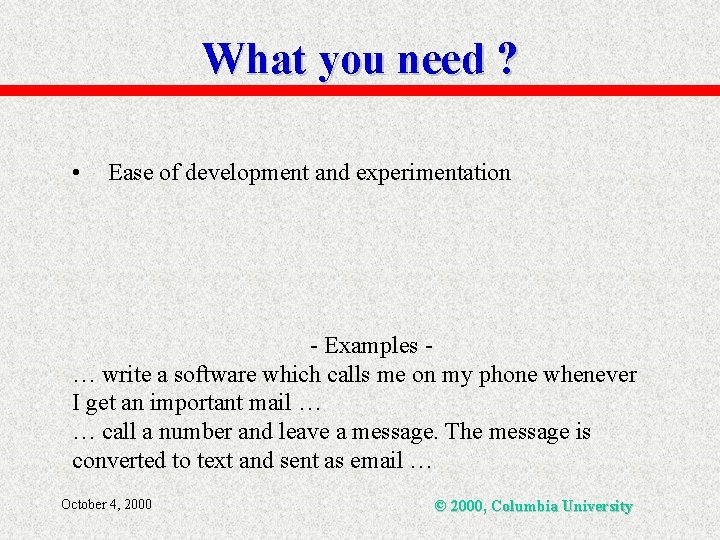 What you need ?

• Ease of development and experimentation

- Examples -
… write a software which calls me on my phone whenever I get an important mail …
… call a number and leave a message. The message is converted to text and sent as email …

October 4, 2000

© 2000, Columbia University